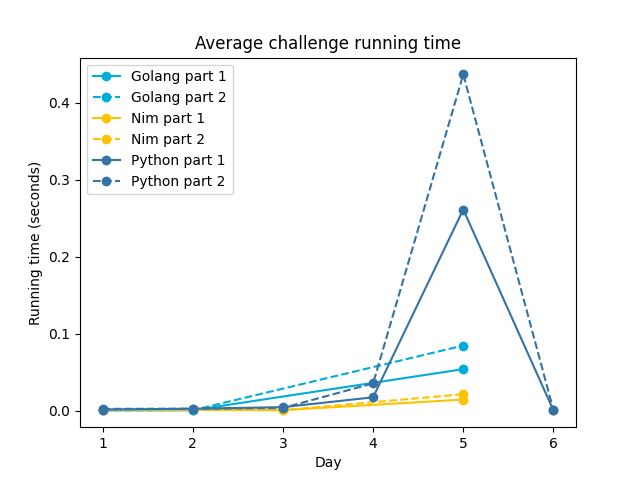 Average challenge running time

Golang part 1
Golang part 2
Nim part 1
Nim part 2
Python part 1
Python part 2

Running time (seconds)

0.4
0.3
0.2
0.1
0.0

1 2 3 4 5 6

Day